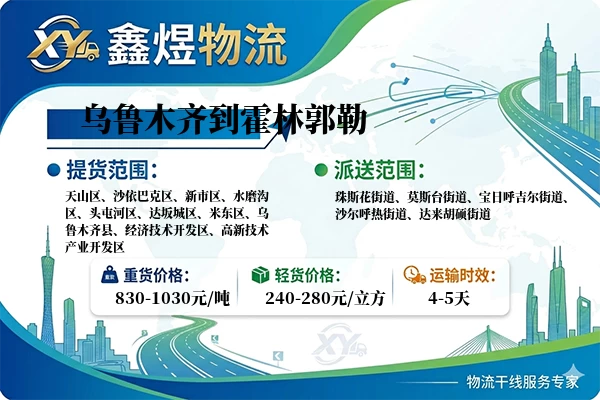 XY 鑫煜物流

乌鲁木齐到霍林郭勒

提货范围：

天山区、沙依巴克区、新市区、水磨沟区、头屯河区、达坂城区、米东区、乌鲁木齐县、经济技术开发区、高新技术产业开发区

派送范围：

珠斯花街道、莫斯台街道、宝日呼吉尔街道、沙尔呼热街道、达来胡硕街道

重货价格：
830-1030元/吨

轻货价格：
240-280元/立方

运输时效：
4-5天

XY

物流干线服务专家